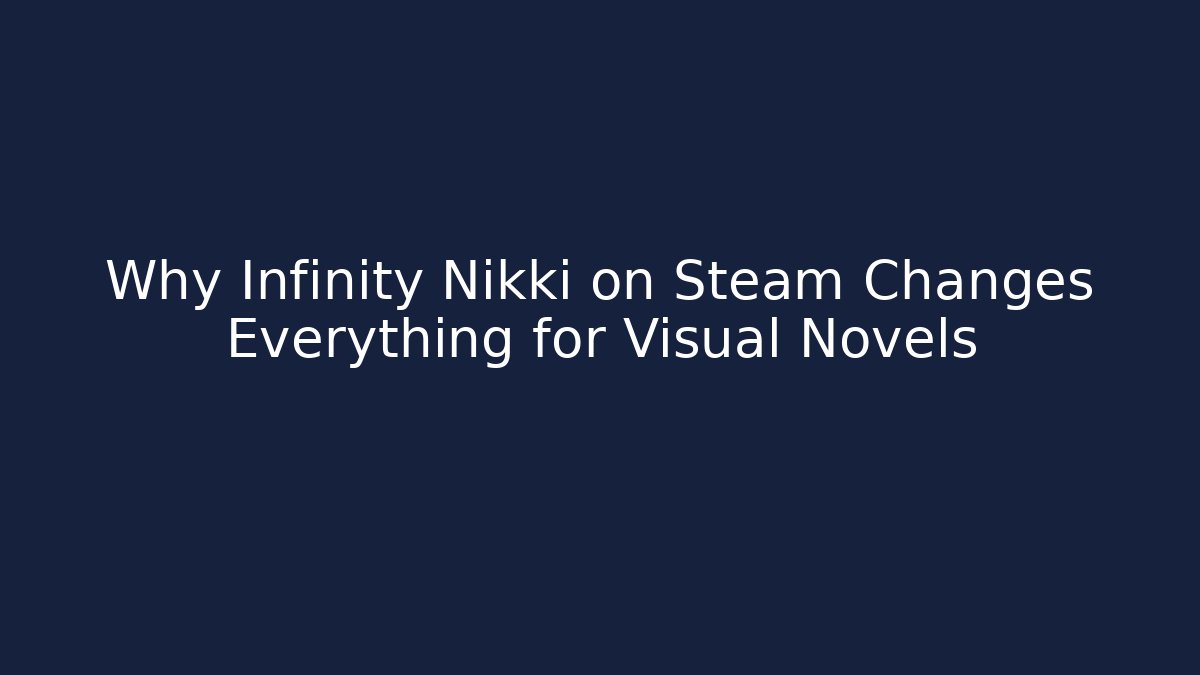 Why Infinity Nikki on Steam Changes Everything for Visual Novels